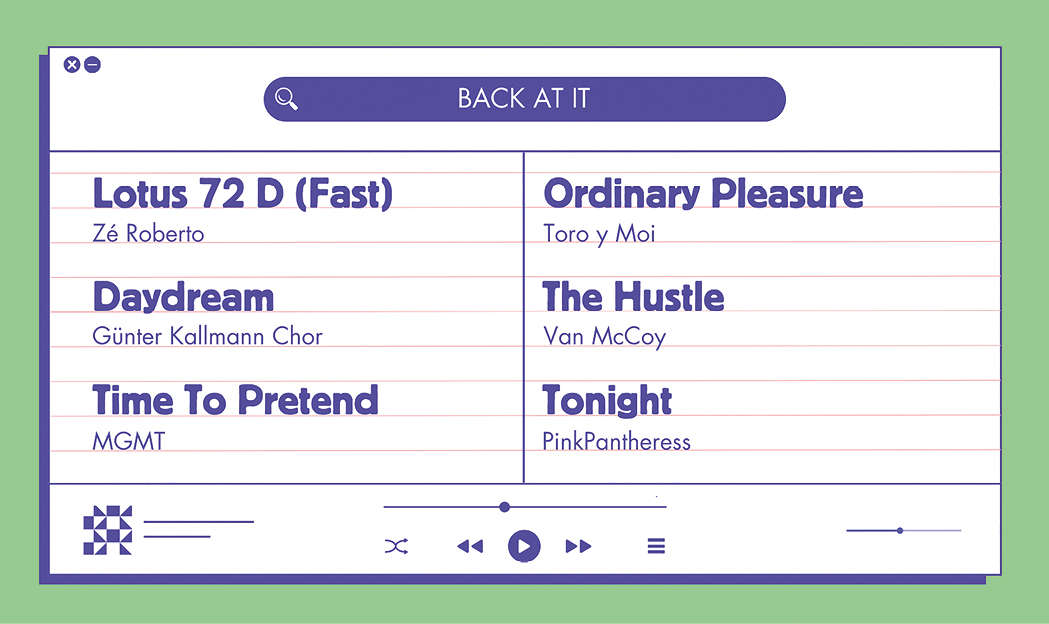 BACK AT IT

Lotus 72 D (Fast)
Zé Roberto

Daydream
Günter Kallmann Chor

Time To Pretend
MGMT

Ordinary Pleasure
Toro y Moi

The Hustle
Van McCoy

Tonight
PinkPantheress